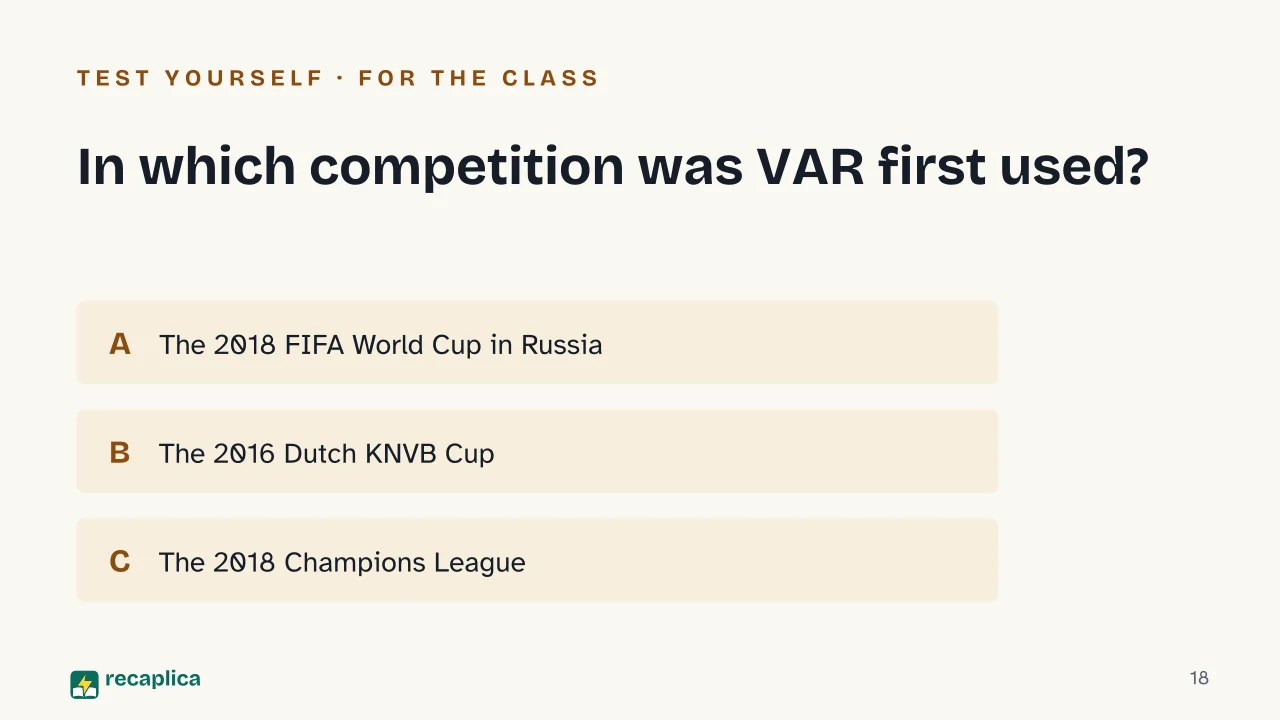 TEST YOURSELF · FOR THE CLASS

In which competition was VAR first used?

A The 2018 FIFA World Cup in Russia

B The 2016 Dutch KNVB Cup

C The 2018 Champions League

recaplica

18